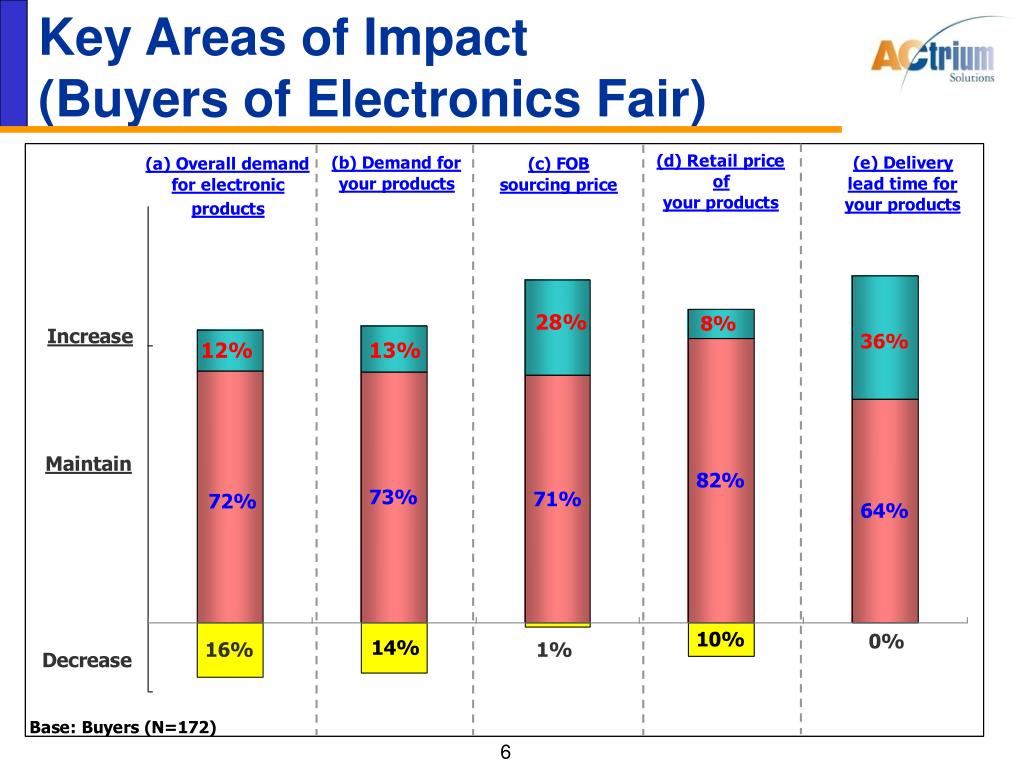 Key Areas of Impact
(Buyers of Electronics Fair)

ACtrium Solutions

(a) Overall demand for electronic products

(b) Demand for your products

(c) FOB sourcing price

(d) Retail price of your products

(e) Delivery lead time for your products

Increase

Maintain

Decrease

12%
72%
16%

13%
73%
14%

28%
71%
1%

8%
82%
10%

36%
64%
0%

Base: Buyers (N=172)

6